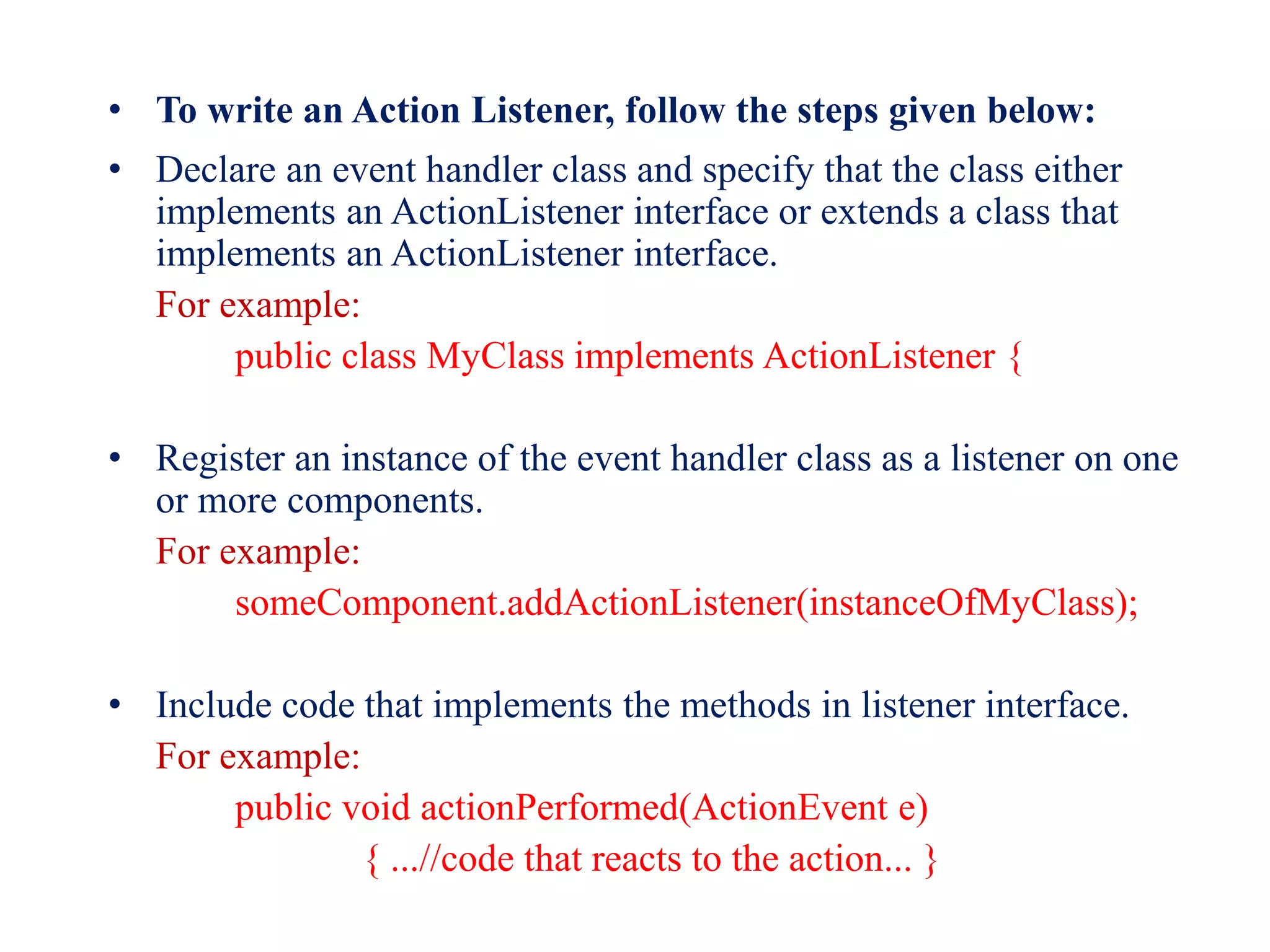 • To write an Action Listener, follow the steps given below:

• Declare an event handler class and specify that the class either implements an ActionListener interface or extends a class that implements an ActionListener interface.

For example:

public class MyClass implements ActionListener {

• Register an instance of the event handler class as a listener on one or more components.

For example:

someComponent.addActionListener(instanceOfMyClass);

• Include code that implements the methods in listener interface.

For example:

public void actionPerformed(ActionEvent e)

{ ...//code that reacts to the action... }